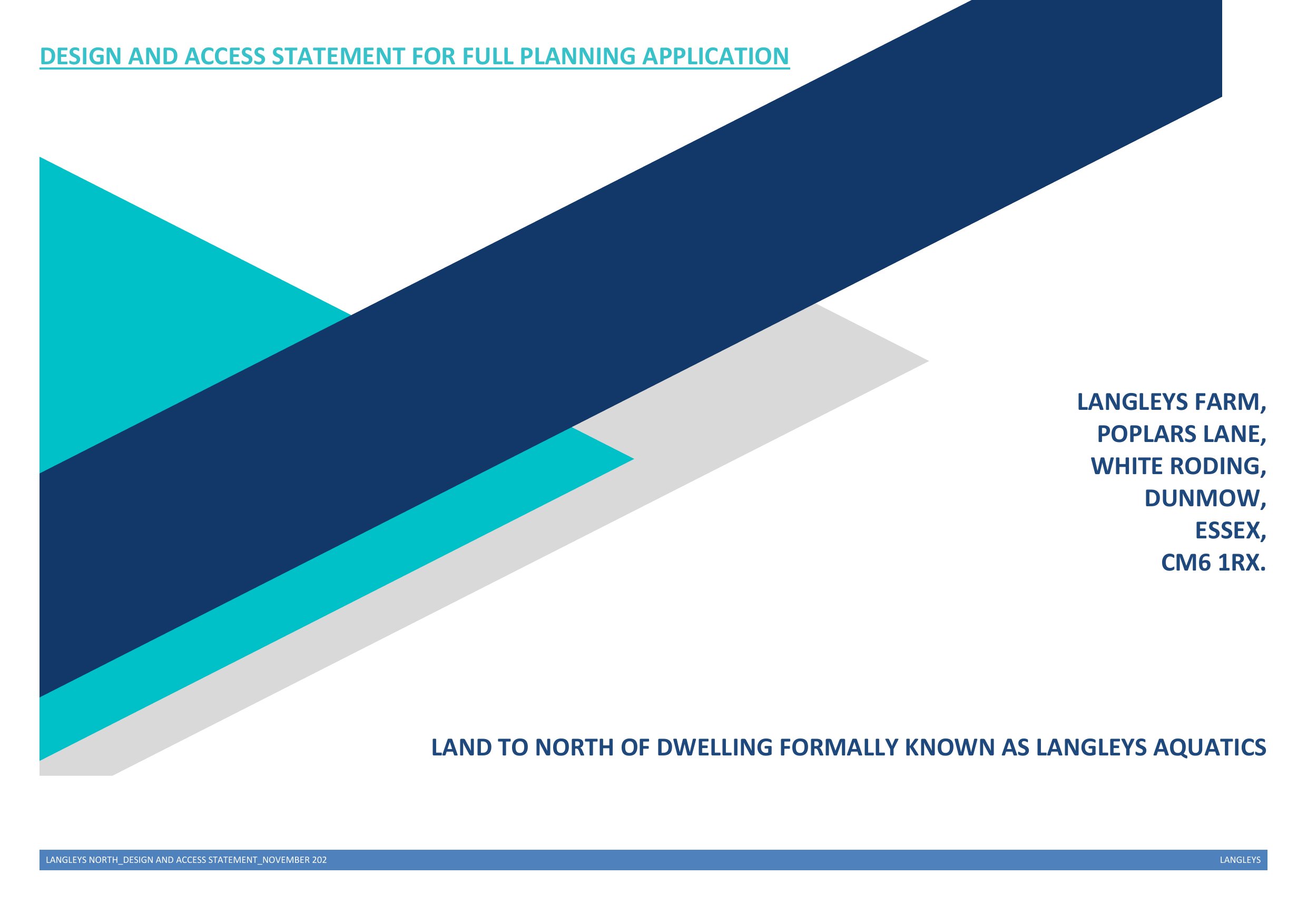 DESIGN AND ACCESS STATEMENT FOR FULL PLANNING APPLICATION

LANGLEYS FARM,
POPLARS LANE,
WHITE RODING,
DUNMOW,
ESSEX,
CM6 1RX.

LAND TO NORTH OF DWELLING FORMALLY KNOWN AS LANGLEYS AQUATICS

LANGLEYS NORTH_DESIGN AND ACCESS STATEMENT_NOVEMBER 202

LANGLEYS